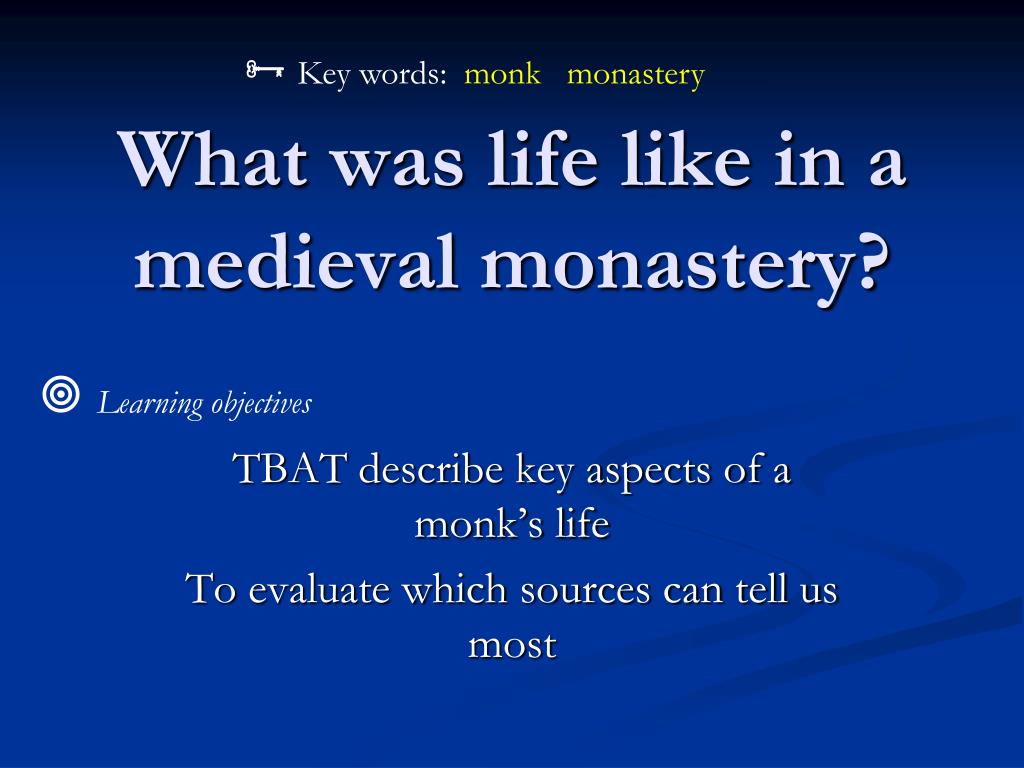 Key words: monk monastery

What was life like in a medieval monastery?

Learning objectives

TBAT describe key aspects of a monk's life

To evaluate which sources can tell us most